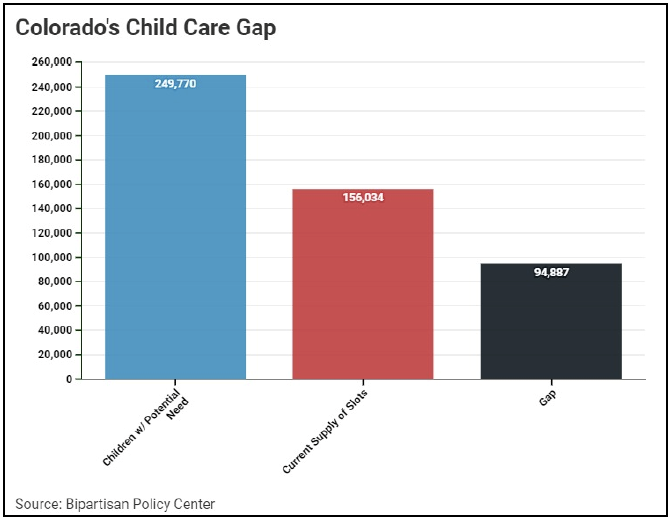 Colorado's Child Care Gap

260,000
240,000
220,000
200,000
180,000
160,000
140,000
120,000
100,000
80,000
60,000
40,000
20,000
0

249,770
156,034
94,887

Children w/ Potential Need
Current Supply of Slots
Gap

Source: Bipartisan Policy Center